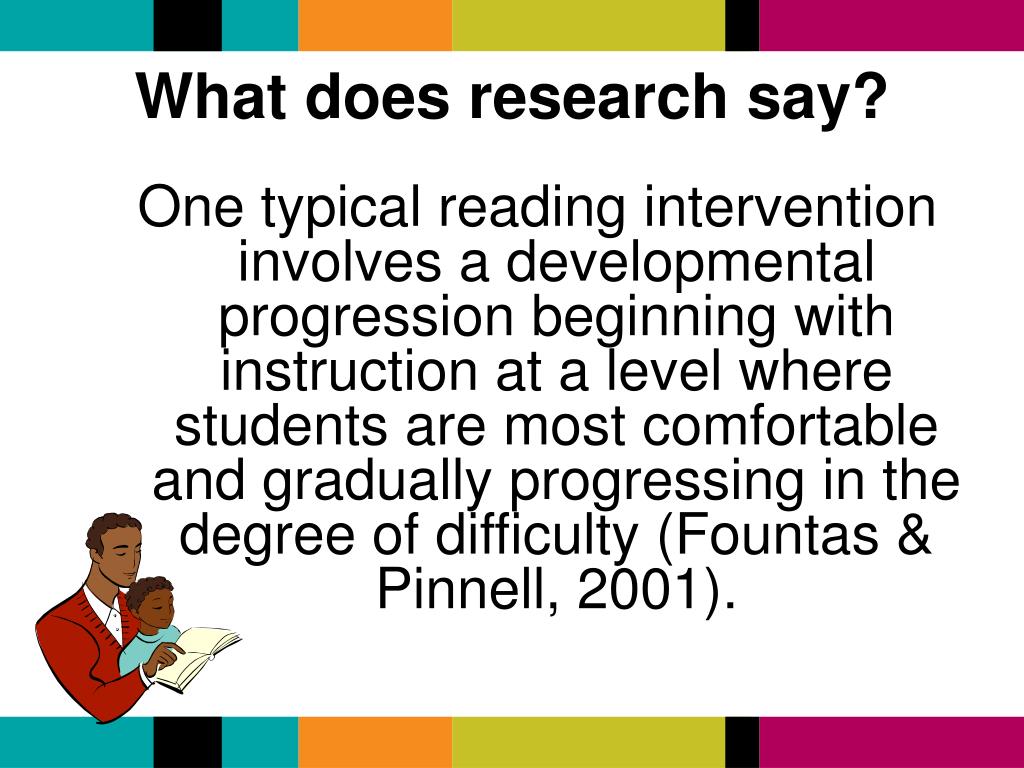 What does research say?

One typical reading intervention involves a developmental progression beginning with instruction at a level where students are most comfortable and gradually progressing in the degree of difficulty (Fountas & Pinnell, 2001).